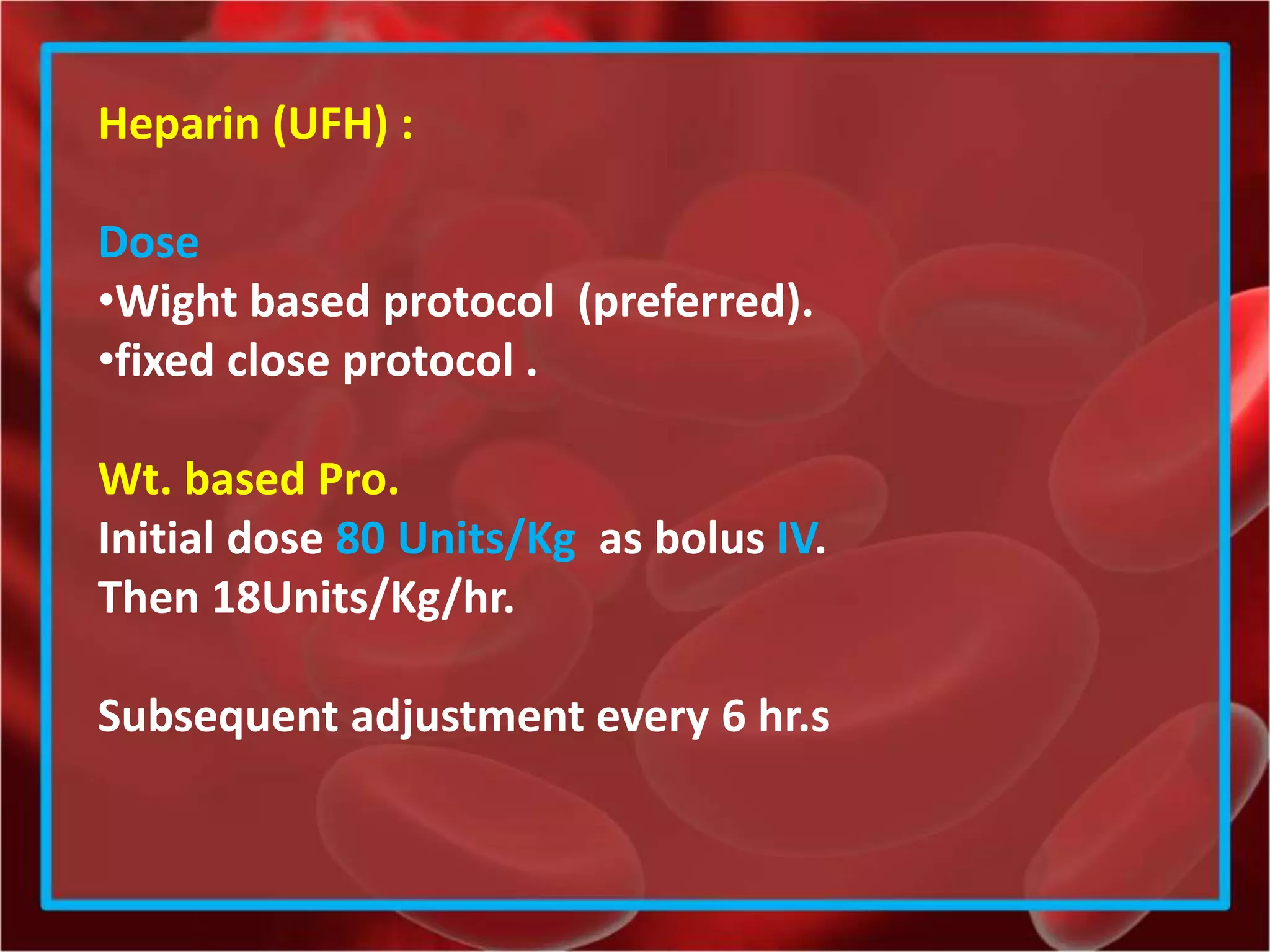 Heparin (UFH) :

Dose
•Wight based protocol (preferred).
•fixed close protocol .

Wt. based Pro.
Initial dose 80 Units/Kg as bolus IV.
Then 18Units/Kg/hr.

Subsequent adjustment every 6 hr.s